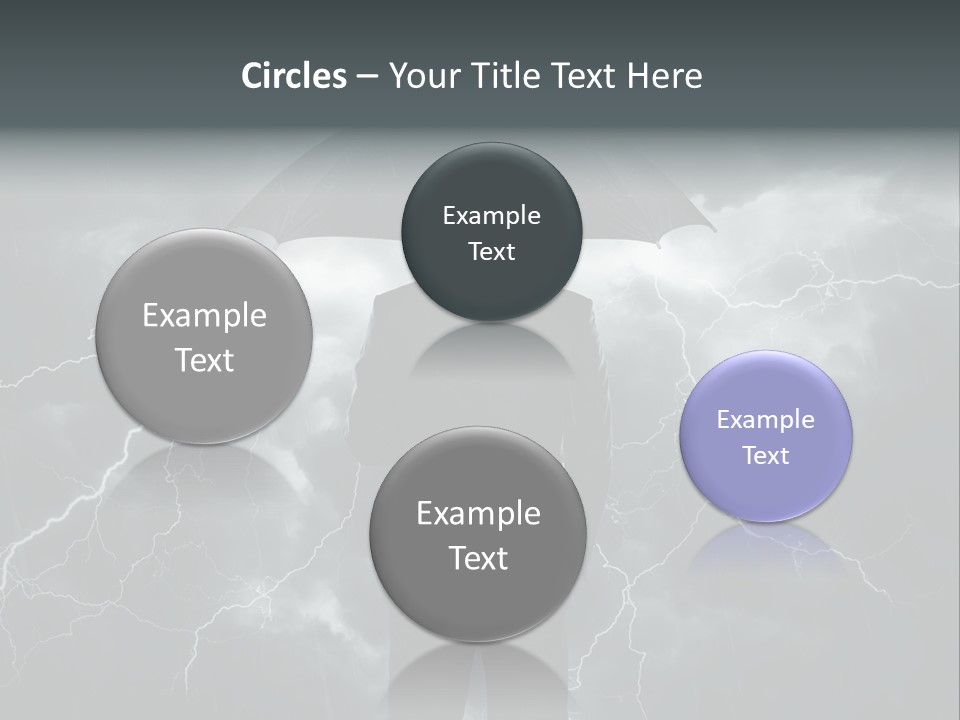 Circles – Your Title Text Here

Example Text

Example Text

Example Text

Example Text